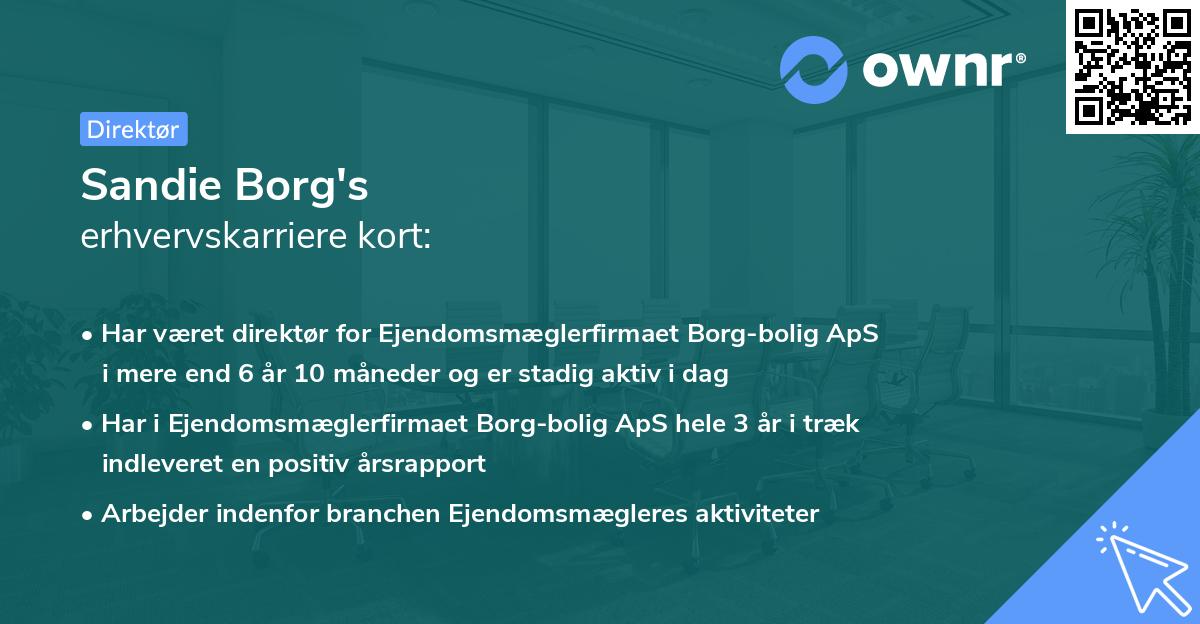 ownr®

Direktør

Sandie Borg's
erhvervskarriere kort:

• Har været direktør for Ejendomsmæglerfirmaet Borg-bolig ApS i mere end 6 år 10 måneder og er stadig aktiv i dag

• Har i Ejendomsmæglerfirmaet Borg-bolig ApS hele 3 år i træk indleveret en positiv årsrapport

• Arbejder indenfor branchen Ejendomsmægleres aktiviteter